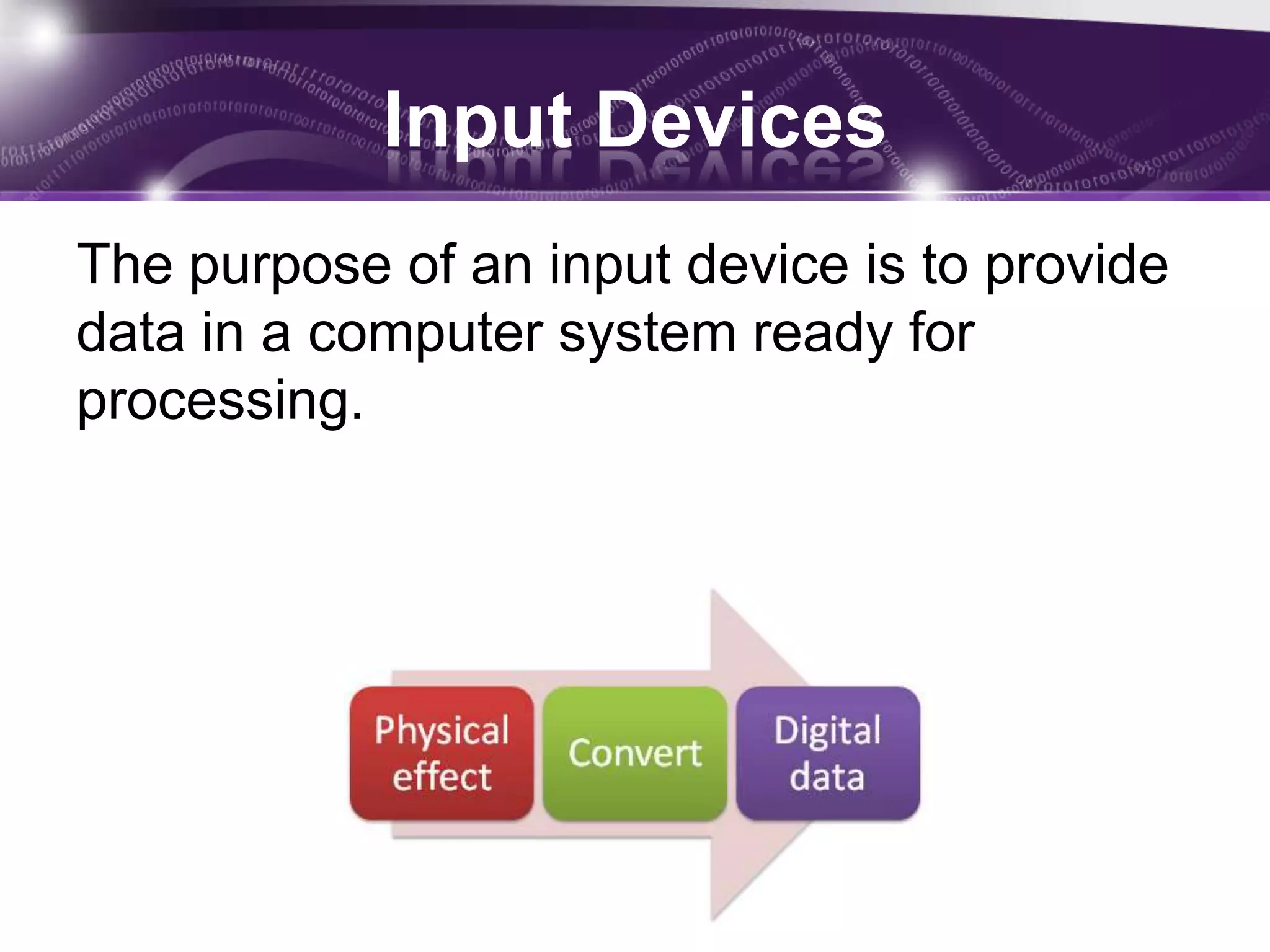 Input Devices

The purpose of an input device is to provide data in a computer system ready for processing.

Physical effect

Convert

Digital data